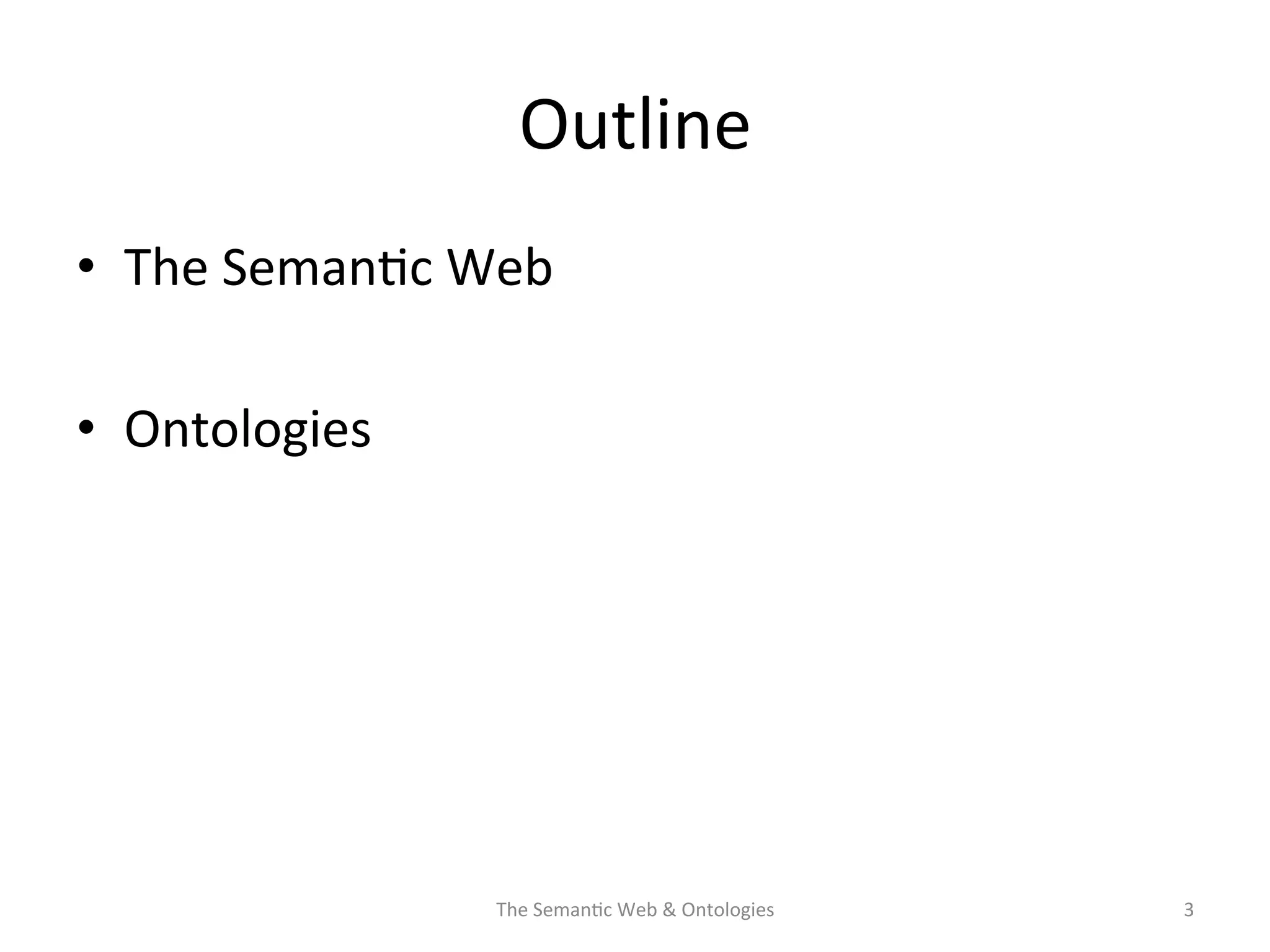 Outline

• The Semantic Web

• Ontologies

The Semantic Web & Ontologies

3